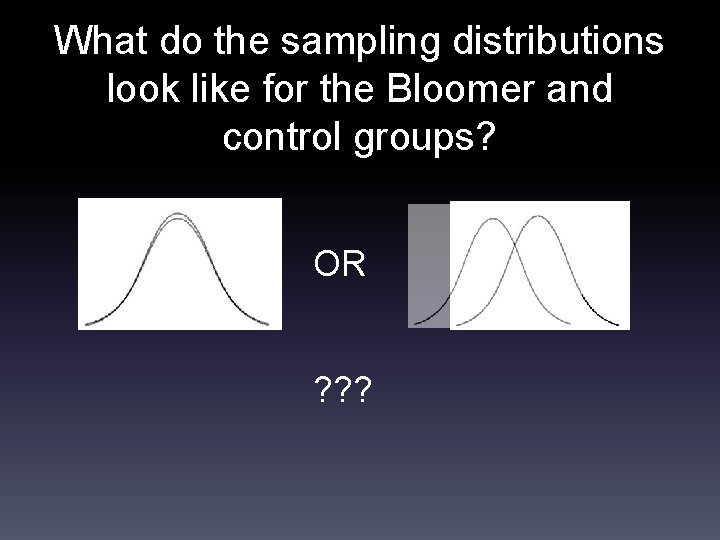 What do the sampling distributions look like for the Bloomer and control groups?

OR

???